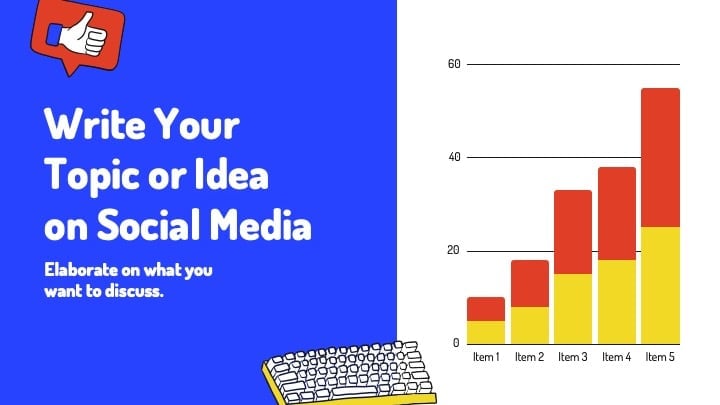 Write Your Topic or Idea on Social Media

Elaborate on what you want to discuss.

60
40
20
0
Item 1
Item 2
Item 3
Item 4
Item 5